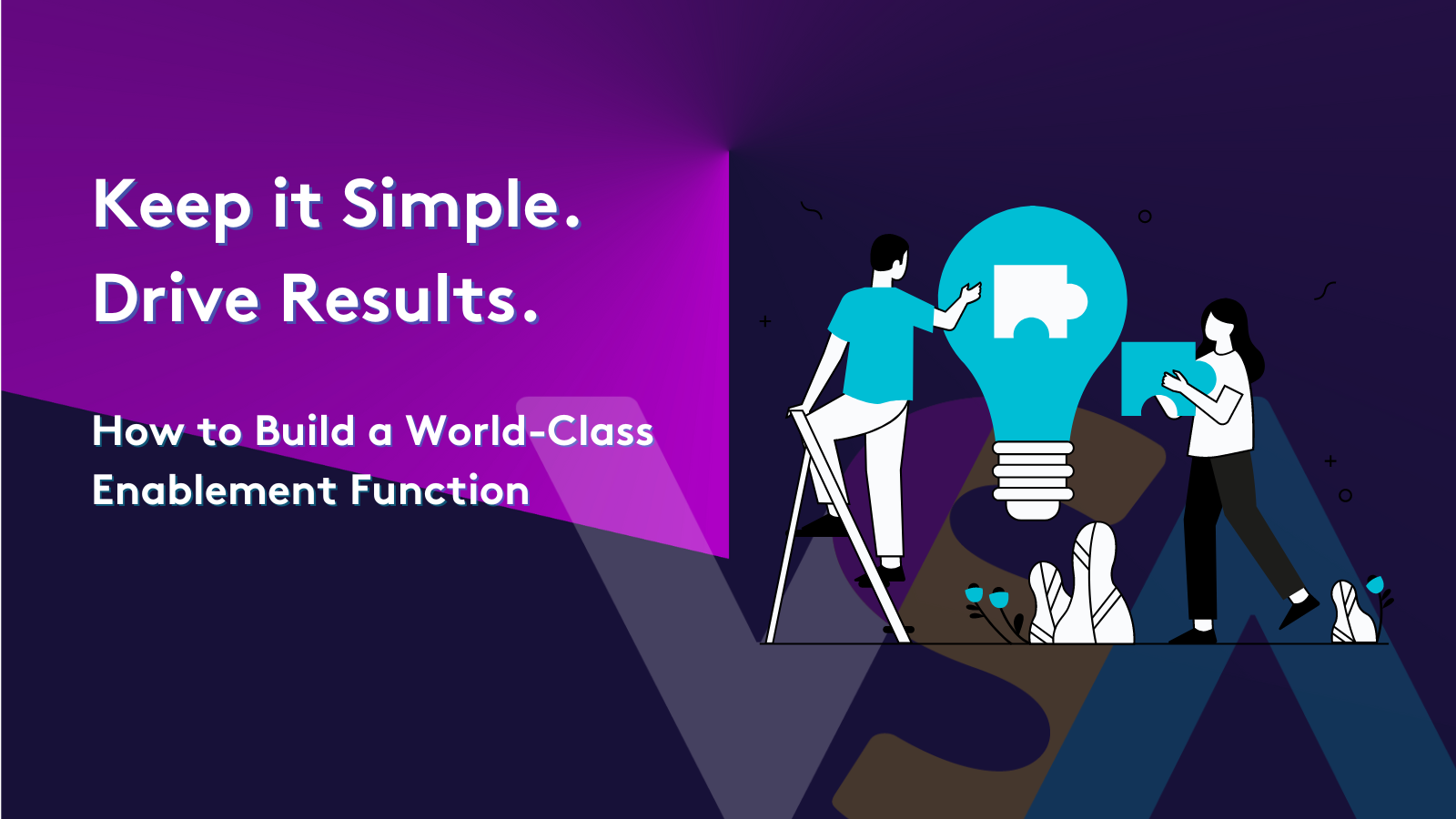 Keep it Simple.
Drive Results.

How to Build a World-Class Enablement Function